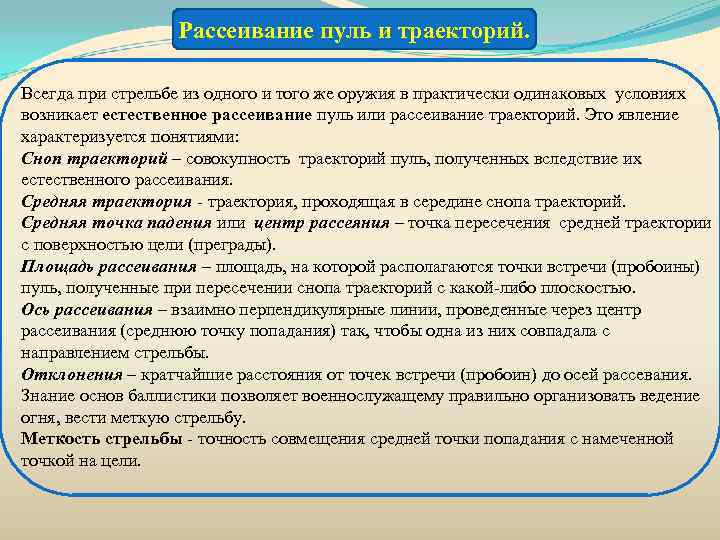 Рассеивание пуль и траекторий.

Всегда при стрельбе из одного и того же оружия в практически одинаковых условиях возникает естественное рассеивание пуль или рассеивание траекторий. Это явление характеризуется понятиями:
Сноп траекторий – совокупность траекторий пуль, полученных вследствие их естественного рассеивания.
Средняя траектория - траектория, проходящая в середине снопа траекторий.
Средняя точка падения или центр рассеяния – точка пересечения средней траектории с поверхностью цели (преграды).
Площадь рассеивания – площадь, на которой располагаются точки встречи (пробоины) пуль, полученные при пересечении снопа траекторий с какой-либо плоскостью.
Ось рассеивания – взаимно перпендикулярные линии, проведенные через центр рассеивания (среднюю точку попадания) так, чтобы одна из них совпадала с направлением стрельбы.
Отклонения – кратчайшие расстояния от точек встречи (пробоин) до осей рассевания.
Знание основ баллистики позволяет военнослужащему правильно организовать ведение огня, вести меткую стрельбу.
Меткость стрельбы - точность совмещения средней точки попадания с намеченной точкой на цели.